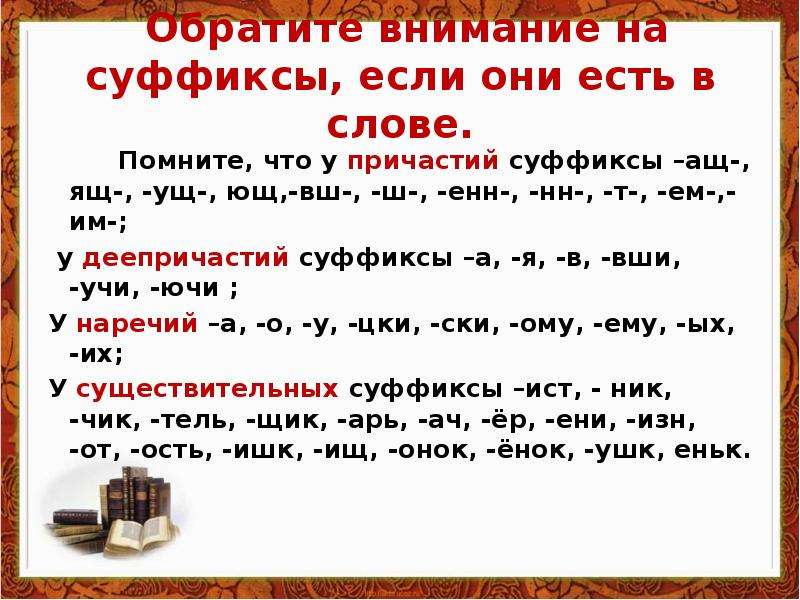 Обратите внимание на суффиксы, если они есть в слове.

Помните, что у причастий суффиксы –ащ-, ящ-, -ущ-, ющ,-вш-, -ш-, -енн-, -нн-, -т-, -ем-,-им-;

у деепричастий суффиксы –а, -я, -в, -вши, -учи, -ючи ;

У наречий –а, -о, -у, -цки, -ски, -ому, -ему, -ых, -их;

У существительных суффиксы –ист, - ник, -чик, -тель, -щик, -арь, -ач, -ёр, -ени, -изн, -от, -ость, -ишк, -ищ, -онок, -ёнок, -ушк, еньк.